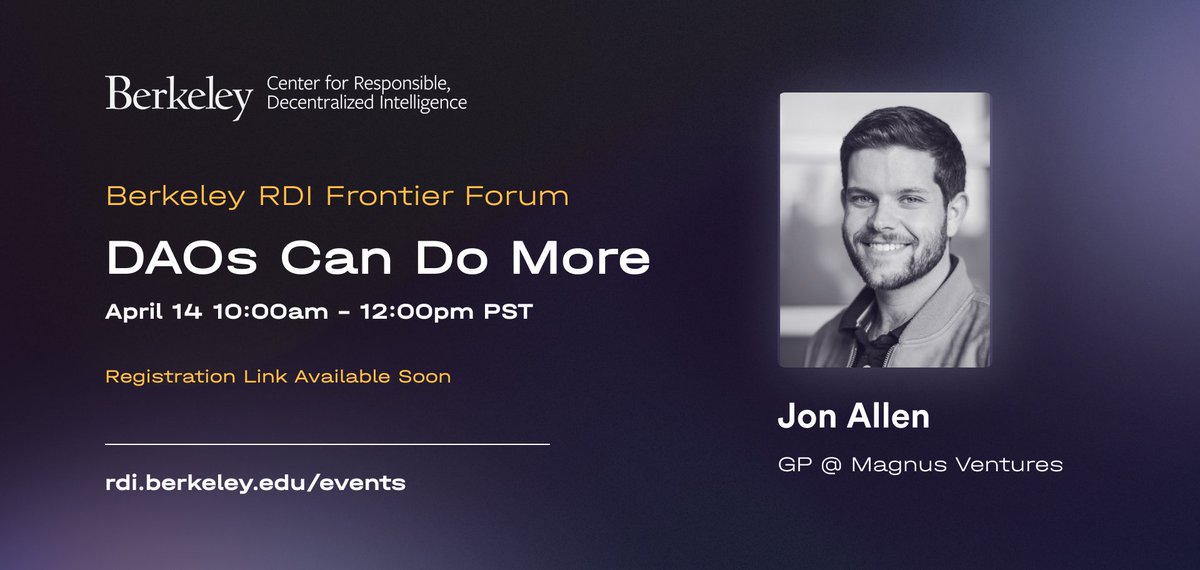 Berkeley Center for Responsible, Decentralized Intelligence

Berkeley RDI Frontier Forum

DAOs Can Do More

April 14 10:00am - 12:00pm PST

Registration Link Available Soon

rdi.berkeley.edu/events

Jon Allen

GP @ Magnus Ventures